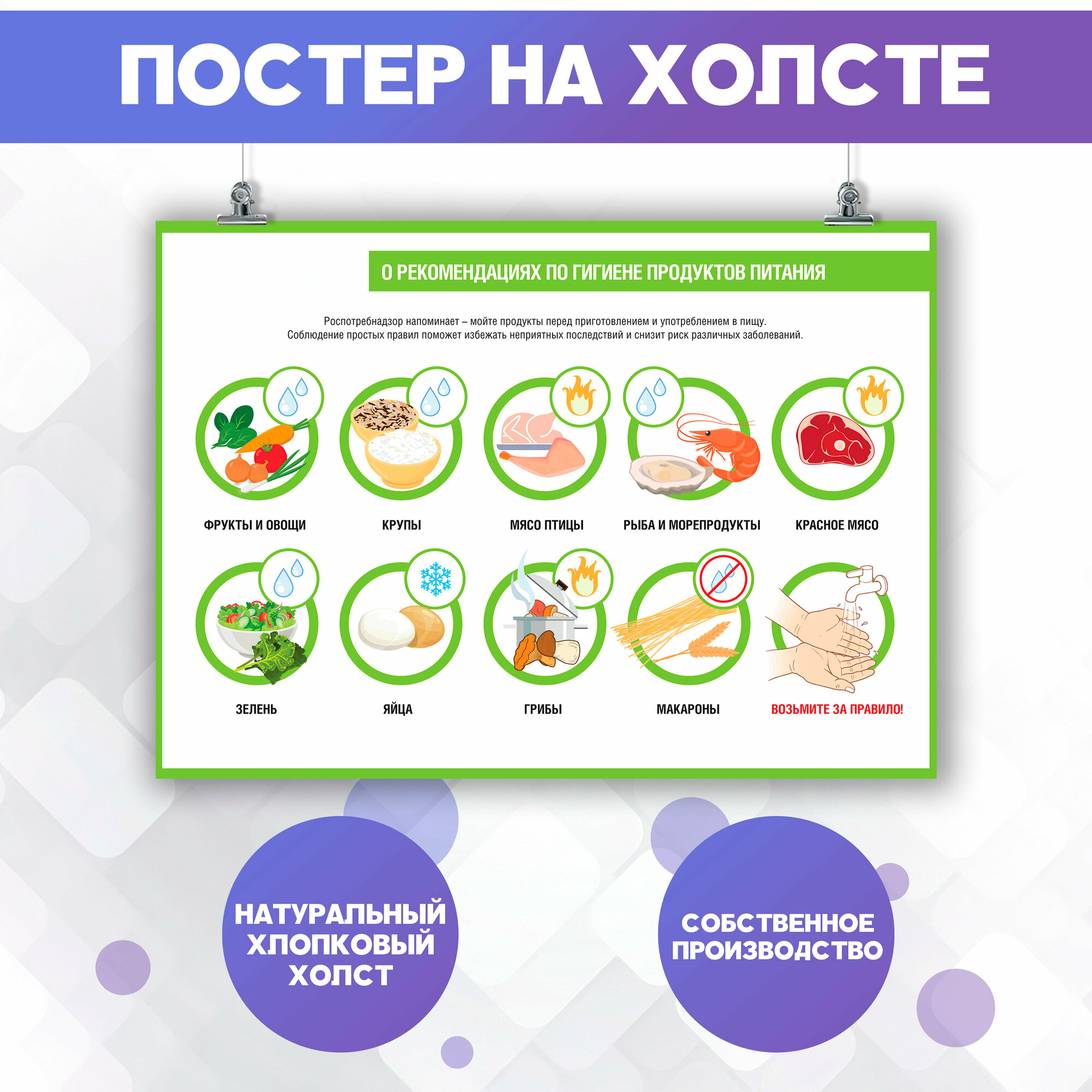 ПОСТЕР НА ХОЛСТЕ

О РЕКОМЕНДАЦИЯХ ПО ГИГИЕНЕ ПРОДУКТОВ ПИТАНИЯ

Роспотребнадзор напоминает – мойте продукты перед приготовлением и употреблением в пищу. Соблюдение простых правил поможет избежать неприятных последствий и снизит риск различных заболеваний.

ФРУКТЫ И ОВОЩИ

КРУПЫ

МЯСО ПТИЦЫ

РЫБА И МОРЕПРОДУКТЫ

КРАСНОЕ МЯСО

ЗЕЛЕНЬ

ЯЙЦА

ГРИБЫ

МАКАРОНЫ

ВОЗЬМИТЕ ЗА ПРАВИЛО!

НАТУРАЛЬНЫЙ ХЛОПКОВЫЙ ХОЛСТ

СОБСТВЕННОЕ ПРОИЗВОДСТВО